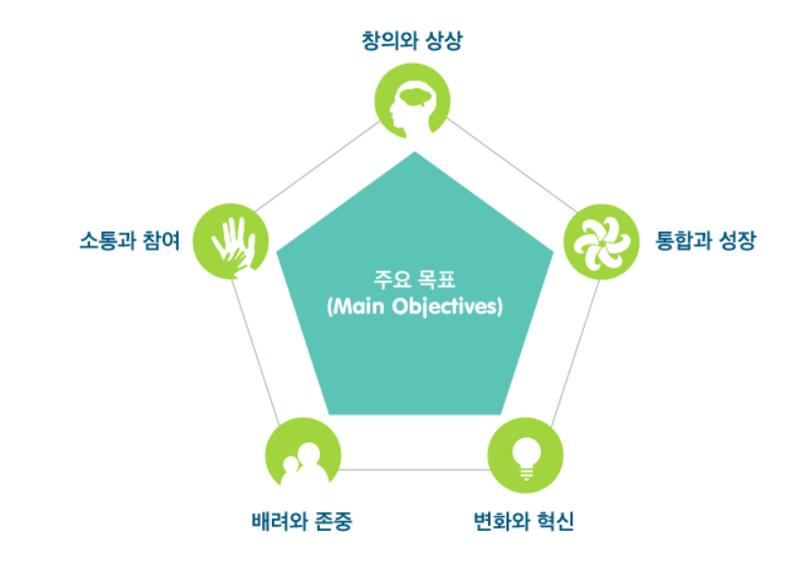 창의와 상상

소통과 참여

통합과 성장

주요 목표
(Main Objectives)

배려와 존중

변화와 혁신